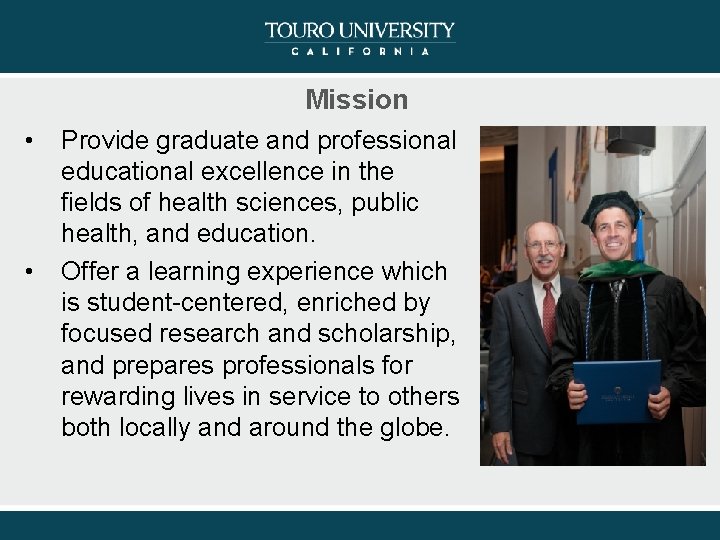 TOURO UNIVERSITY
CALIFORNIA

Mission

• Provide graduate and professional educational excellence in the fields of health sciences, public health, and education.
• Offer a learning experience which is student-centered, enriched by focused research and scholarship, and prepares professionals for rewarding lives in service to others both locally and around the globe.